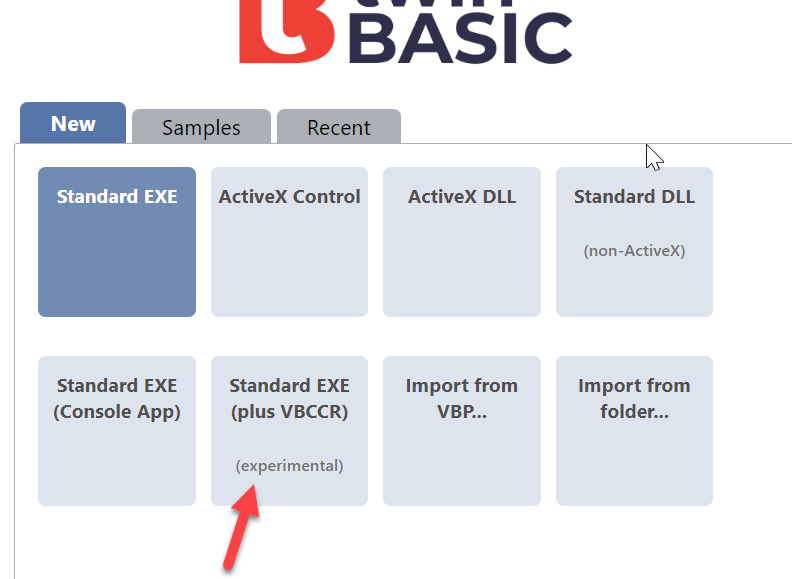 BASIC

New
Samples
Recent

Standard EXE

ActiveX Control

ActiveX DLL

Standard DLL
(non-ActiveX)

Standard EXE (Console App)

Standard EXE (plus VBCCR)
(experimental)

Import from VBP...

Import from folder...